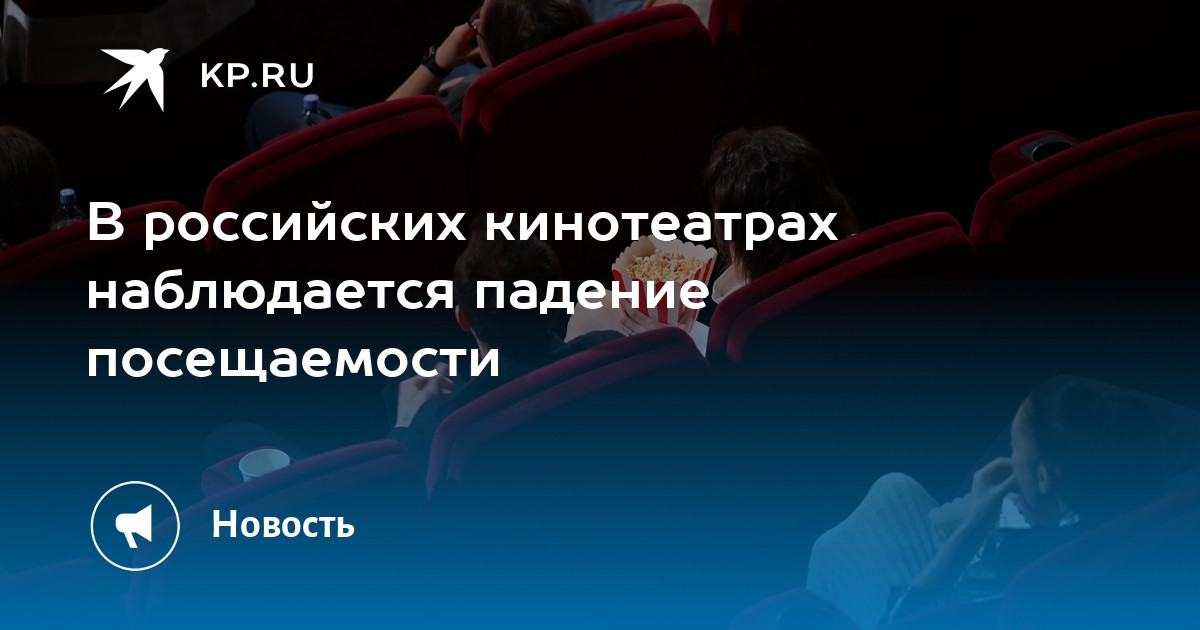 KP.RU

В российских кинотеатрах наблюдается падение посещаемости

Новость